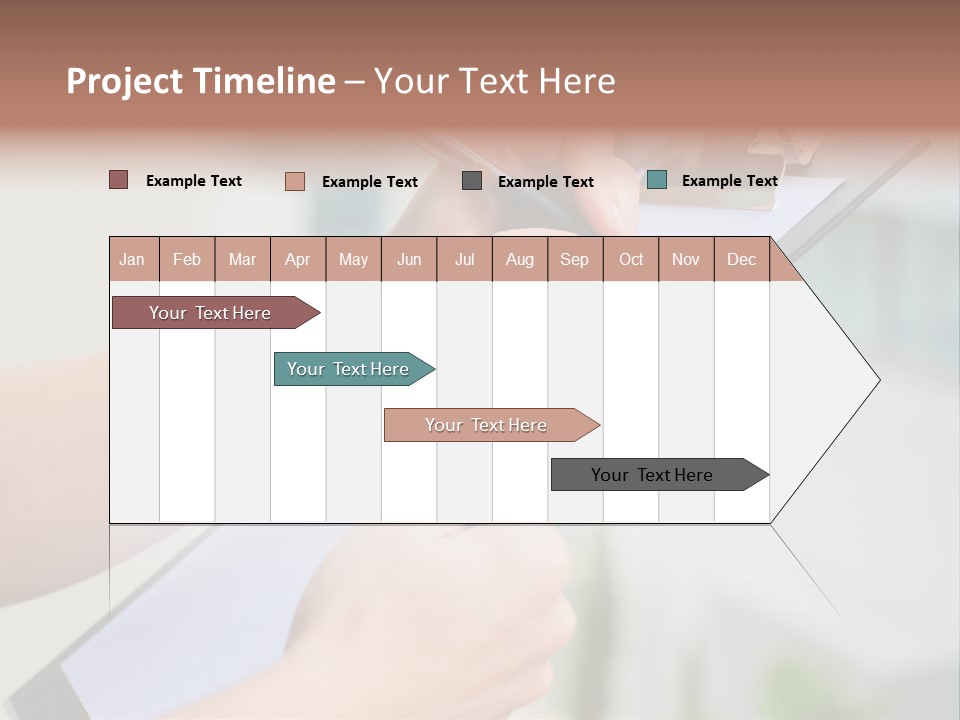 Project Timeline – Your Text Here

Example Text
Example Text
Example Text
Example Text

| Jan | Feb | Mar | Apr | May | Jun | Jul | Aug | Sep | Oct | Nov | Dec |
|---|---|---|---|---|---|---|---|---|---|---|---|

Your Text Here
Your Text Here
Your Text Here
Your Text Here